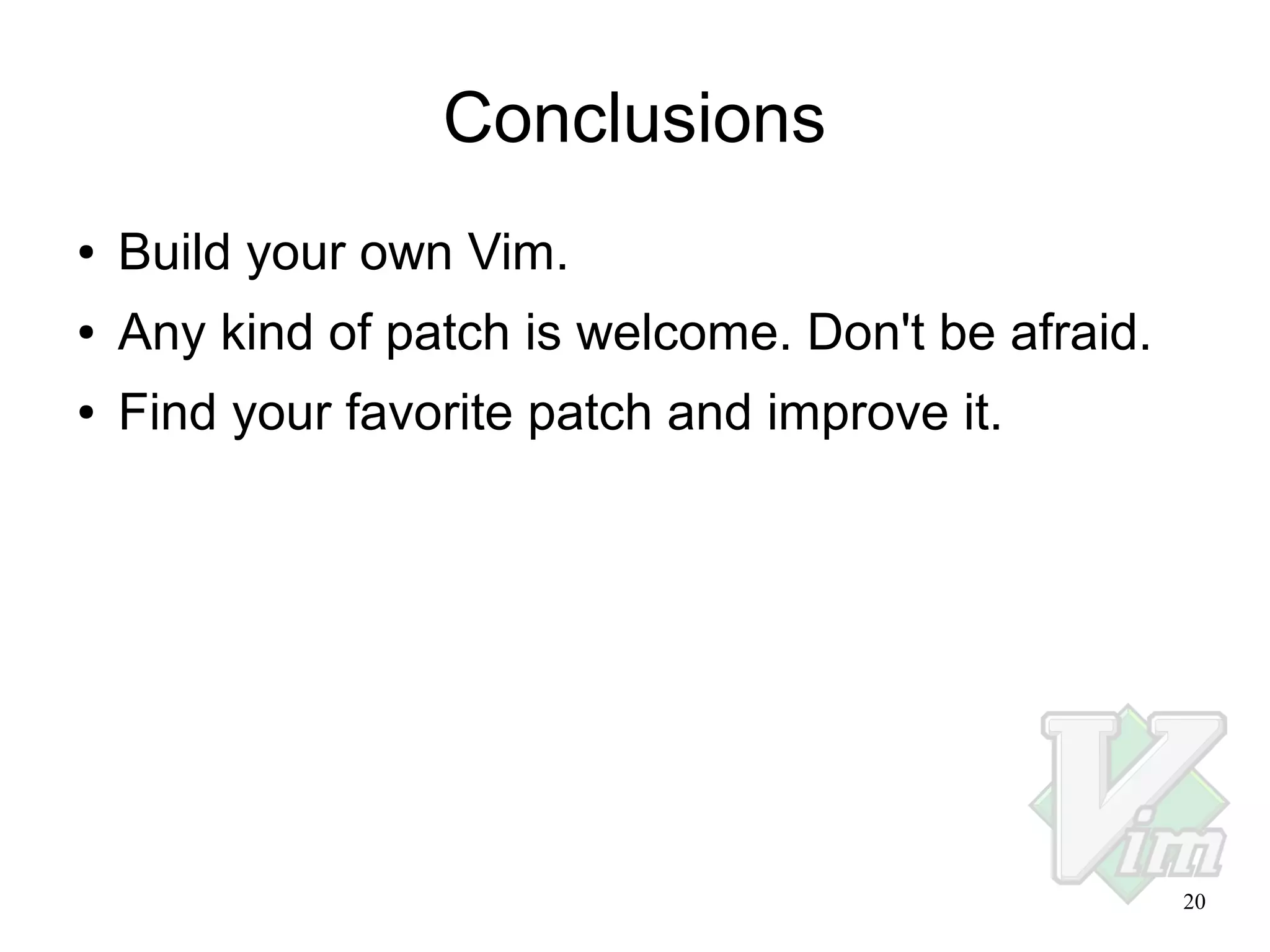 Conclusions

• Build your own Vim.
• Any kind of patch is welcome. Don't be afraid.
• Find your favorite patch and improve it.

Vim

20